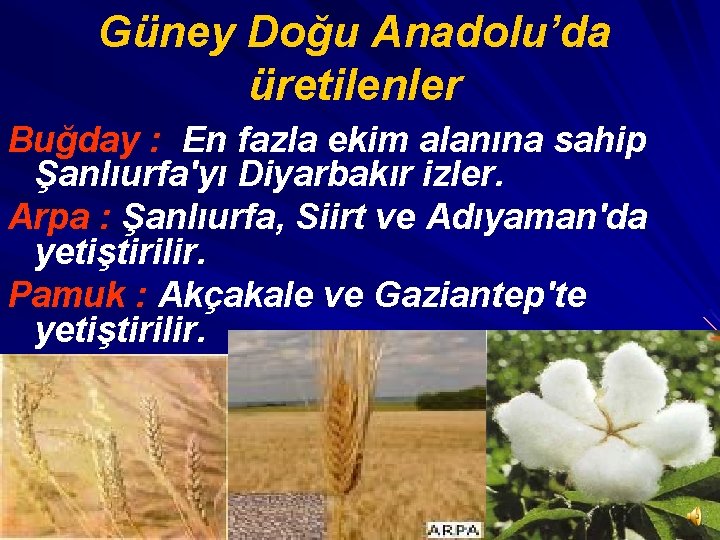 Güney Doğu Anadolu'da üretilenler

Buğday : En fazla ekim alanına sahip Şanlıurfa'yı Diyarbakır izler.

Arpa : Şanlıurfa, Siirt ve Adıyaman'da yetiştirilir.

Pamuk : Akçakale ve Gaziantep'te yetiştirilir.

ARPA